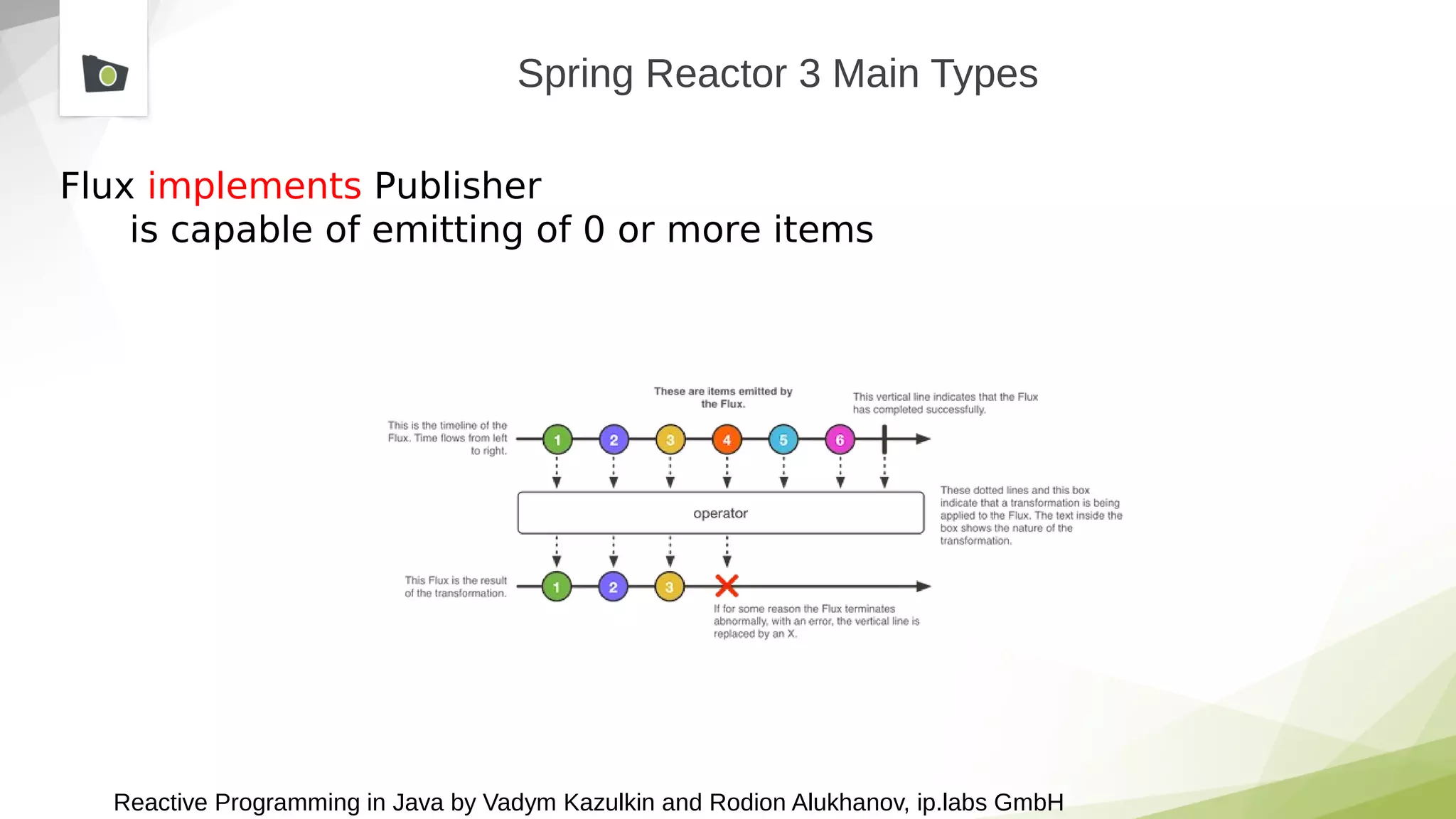 Spring Reactor 3 Main Types

Flux implements Publisher
is capable of emitting of 0 or more items

These are items emitted by the Flux.

This vertical line indicates that the Flux has completed successfully.

This is the timeline of the Flux. Time flows from left to right.

1 2 3 4 5 6

operator

These dotted lines and this box indicate that a transformation is being applied to the Flux. The text inside the box shows the nature of the transformation.

This Flux is the result of the transformation.

1 2 3

If for some reason the Flux terminates abnormally, with an error, the vertical line is replaced by an X.

Reactive Programming in Java by Vadym Kazulkin and Rodion Alukhanov, ip.labs GmbH